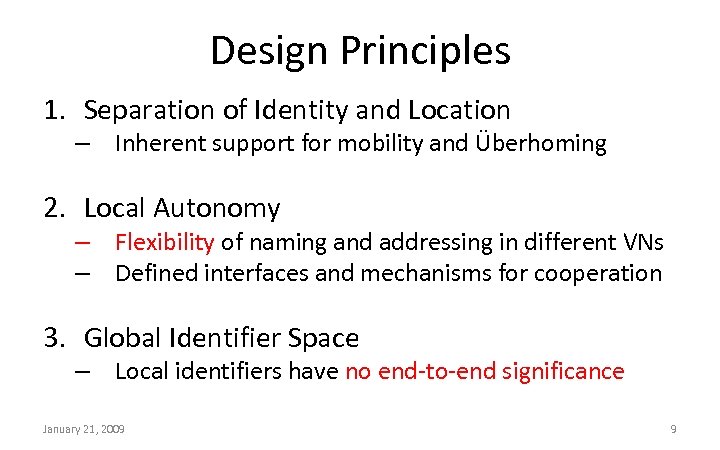 Design Principles

1. Separation of Identity and Location
– Inherent support for mobility and Überhoming

2. Local Autonomy
– Flexibility of naming and addressing in different VNs
– Defined interfaces and mechanisms for cooperation

3. Global Identifier Space
– Local identifiers have no end-to-end significance

January 21, 2009

9